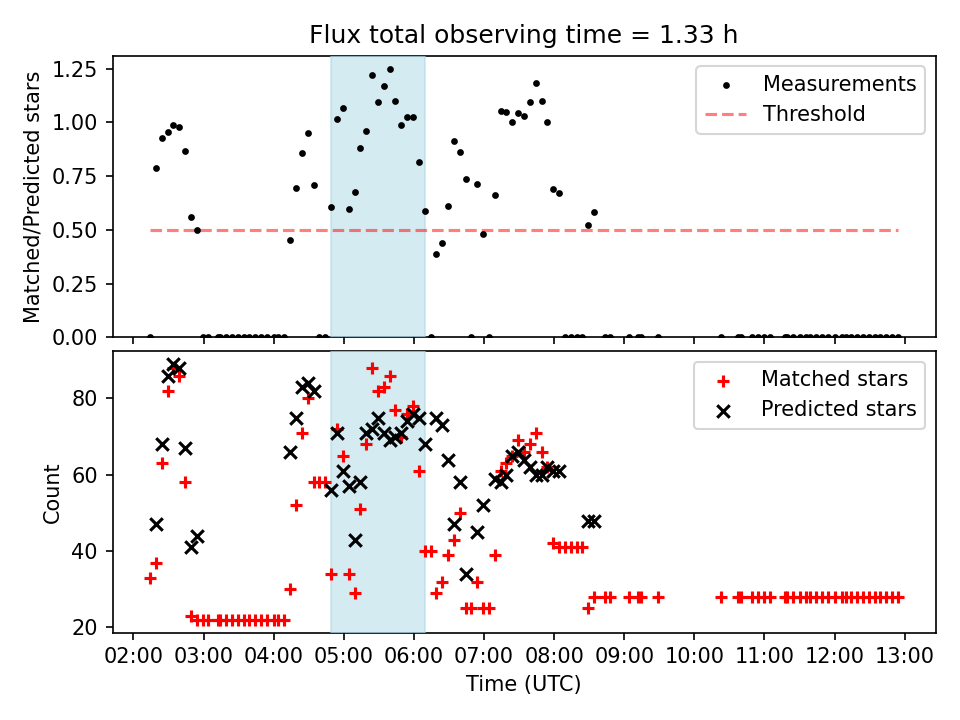 Flux total observing time = 1.33 h

Matched/Predicted stars

1.25
1.00
0.75
0.50
0.25
0.00

Measurements
Threshold

Count

80
60
40
20

Matched stars
Predicted stars

02:00 03:00 04:00 05:00 06:00 07:00 08:00 09:00 10:00 11:00 12:00 13:00

Time (UTC)